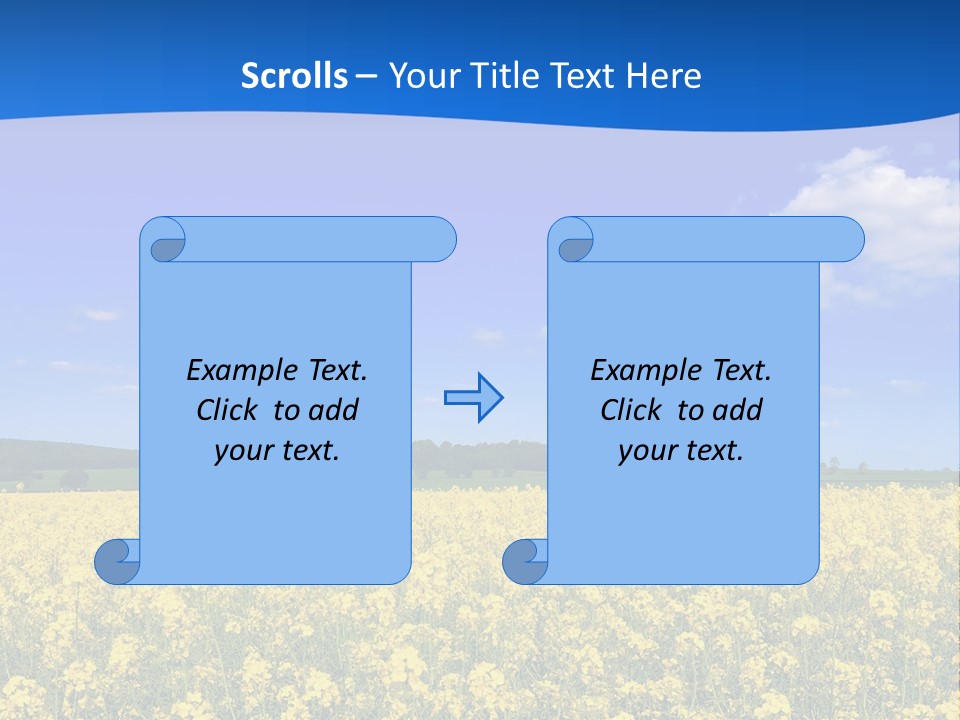 Scrolls – Your Title Text Here

Example Text. Click to add your text.

Example Text. Click to add your text.